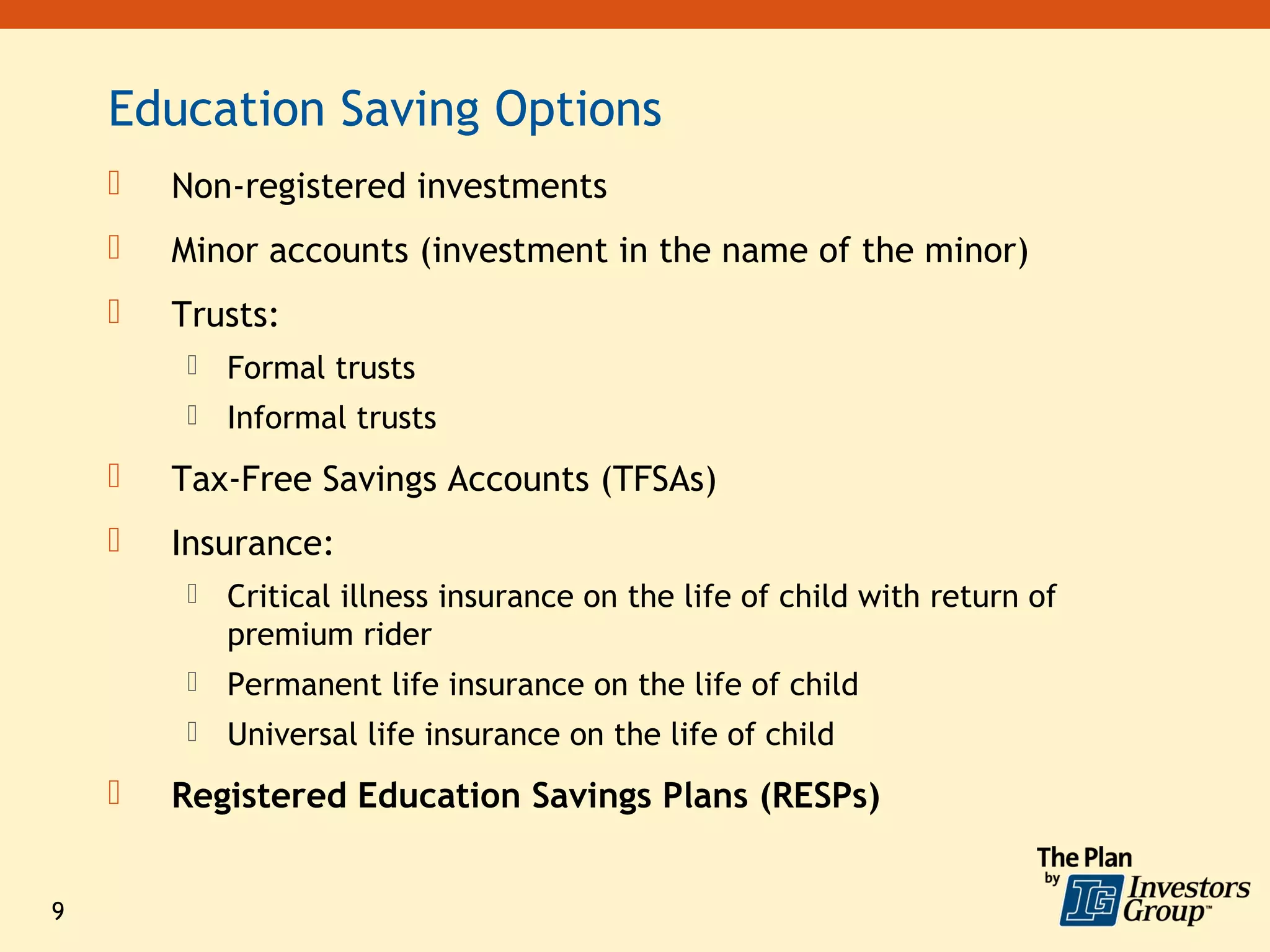 Education Saving Options

Non-registered investments

Minor accounts (investment in the name of the minor)

Trusts:

Formal trusts

Informal trusts

Tax-Free Savings Accounts (TFSAs)

Insurance:

Critical illness insurance on the life of child with return of premium rider

Permanent life insurance on the life of child

Universal life insurance on the life of child

Registered Education Savings Plans (RESPs)

9

The Plan by IG Investors Group™